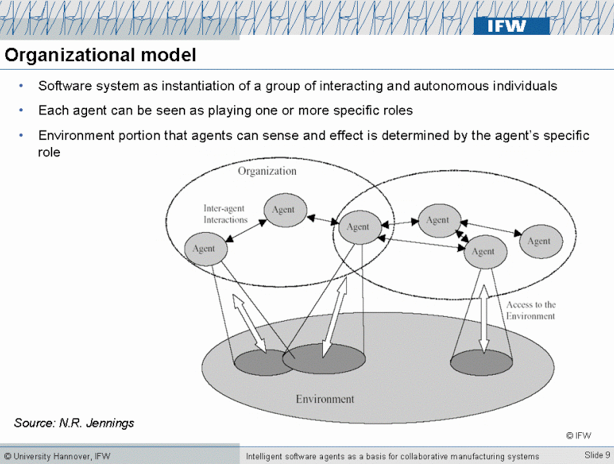 IFW

Organizational model

• Software system as instantiation of a group of interacting and autonomous individuals

• Each agent can be seen as playing one or more specific roles

• Environment portion that agents can sense and effect is determined by the agent's specific role

Organization

Inter-agent Interactions

Agent

Agent

Agent

Agent

Agent

Agent

Access to the Environment

Environment

Source: N.R. Jennings

© IFW

© University Hannover, IFW

Intelligent software agents as a basis for collaborative manufacturing systems

Slide 9